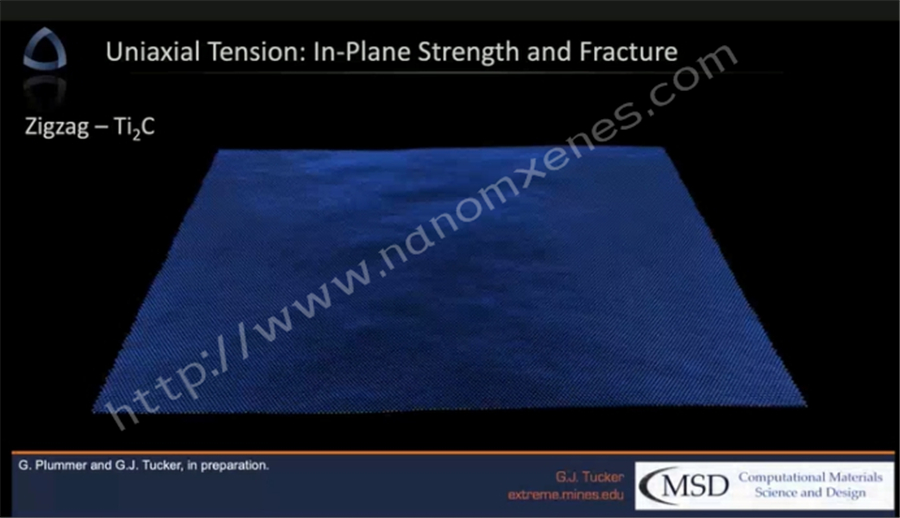 Uniaxial Tension: In-Plane Strength and Fracture

Zigzag – $Ti_2C$

http://www.nanomxenes.com

G. Plummer and G.J. Tucker, in preparation.

G.J. Tucker
extreme.mines.edu

CMSD Computational Materials Science and Design